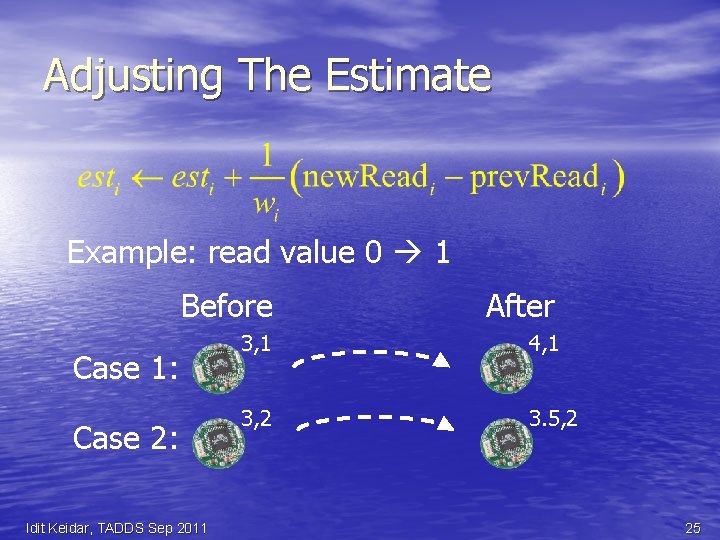 Adjusting The Estimate

$est_i \leftarrow est_i + \frac{1}{w_i}\left(\text{newRead}_i - \text{prevRead}_i\right)$

Example: read value 0 → 1

Before

After

Case 1:

3,1

4,1

Case 2:

3,2

3.5,2

Idit Keidar, TADDS Sep 2011

25